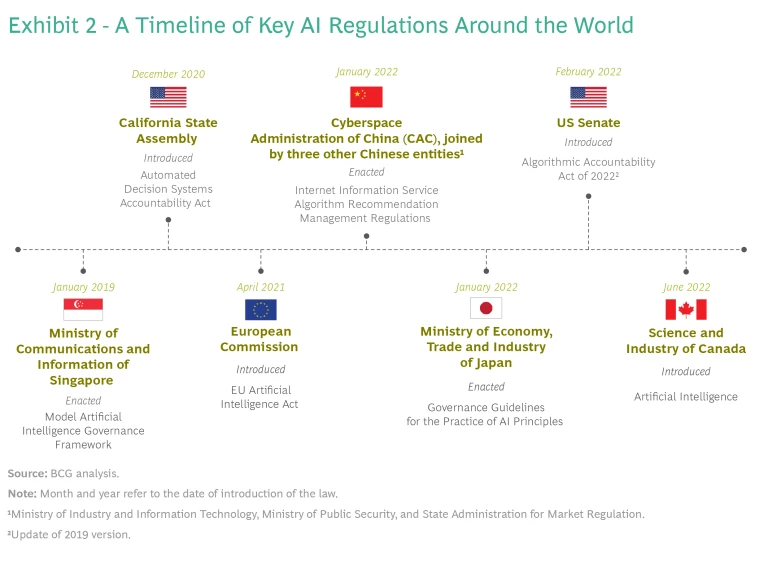 Exhibit 2 - A Timeline of Key AI Regulations Around the World

December 2020

California State Assembly

Introduced

Automated Decision Systems Accountability Act

January 2022

Cyberspace Administration of China (CAC), joined by three other Chinese entities¹

Enacted

Internet Information Service Algorithm Recommendation Management Regulations

February 2022

US Senate

Introduced

Algorithmic Accountability Act of 2022²

January 2019

Ministry of Communications and Information of Singapore

Enacted

Model Artificial Intelligence Governance Framework

April 2021

European Commission

Introduced

EU Artificial Intelligence Act

January 2022

Ministry of Economy, Trade and Industry of Japan

Enacted

Governance Guidelines for the Practice of AI Principles

June 2022

Science and Industry of Canada

Introduced

Artificial Intelligence

Source: BCG analysis.

Note: Month and year refer to the date of introduction of the law.

¹Ministry of Industry and Information Technology, Ministry of Public Security, and State Administration for Market Regulation.

²Update of 2019 version.